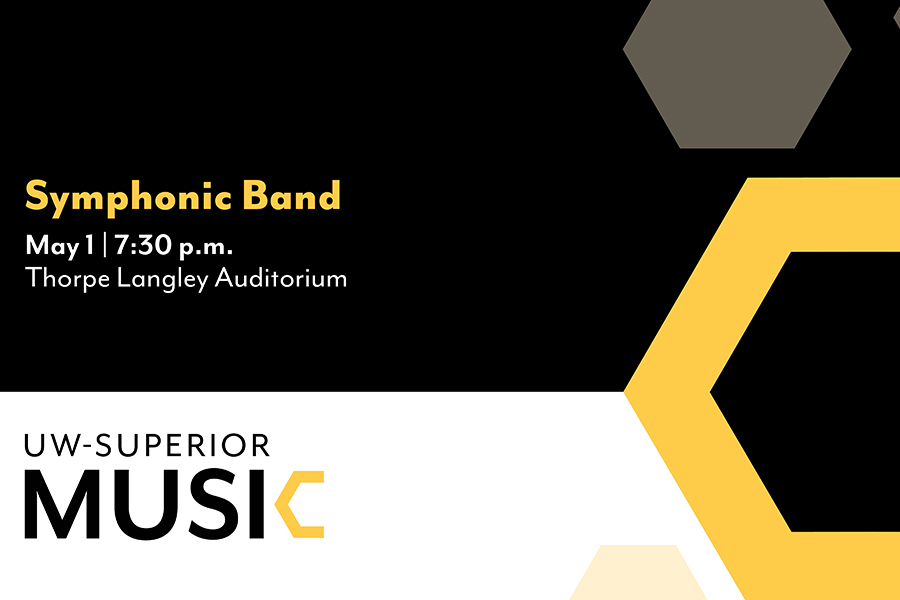 Symphonic Band

May 1 | 7:30 p.m.
Thorpe Langley Auditorium

UW-SUPERIOR
MUSIC